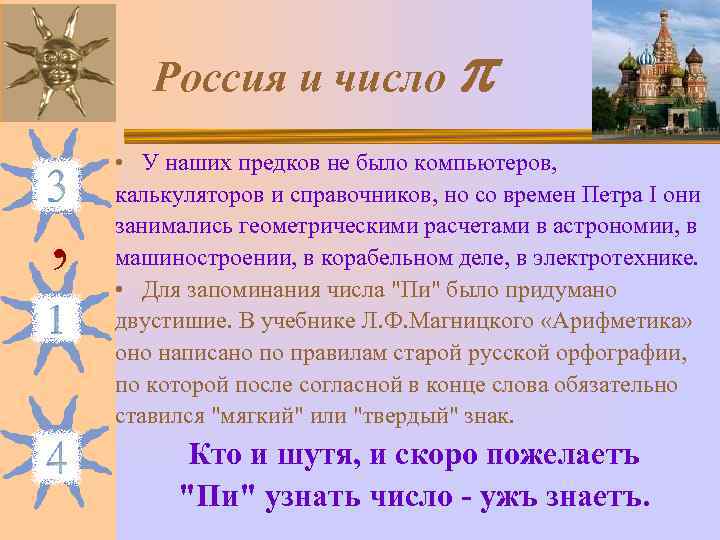 Россия и число $\pi$

3
,
1
4

• У наших предков не было компьютеров, калькуляторов и справочников, но со времен Петра I они занимались геометрическими расчетами в астрономии, в машиностроении, в корабельном деле, в электротехнике.

• Для запоминания числа "Пи" было придумано двустишие. В учебнике Л.Ф.Магницкого «Арифметика» оно написано по правилам старой русской орфографии, по которой после согласной в конце слова обязательно ставился "мягкий" или "твердый" знак.

Кто и шутя, и скоро пожелаетъ
"Пи" узнать число - ужъ знаетъ.